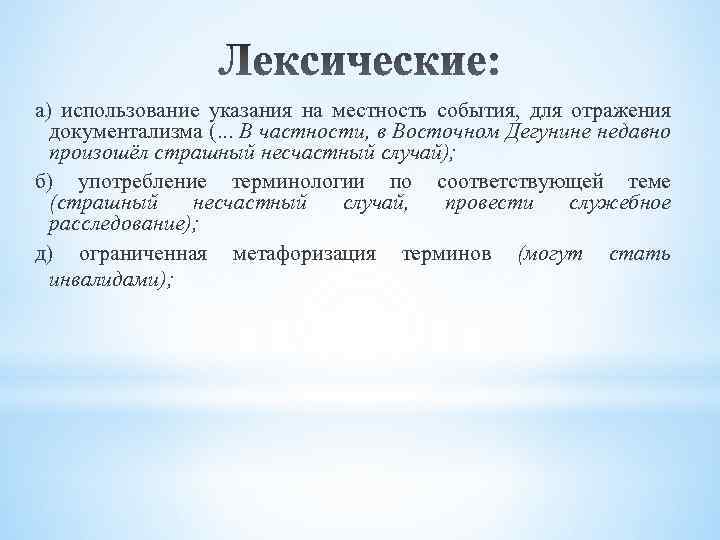 Лексические:

а) использование указания на местность события, для отражения документализма (… В частности, в Восточном Дегунине недавно произошёл страшный несчастный случай);

б) употребление терминологии по соответствующей теме (страшный несчастный случай, провести служебное расследование);

д) ограниченная метафоризация терминов (могут стать инвалидами);